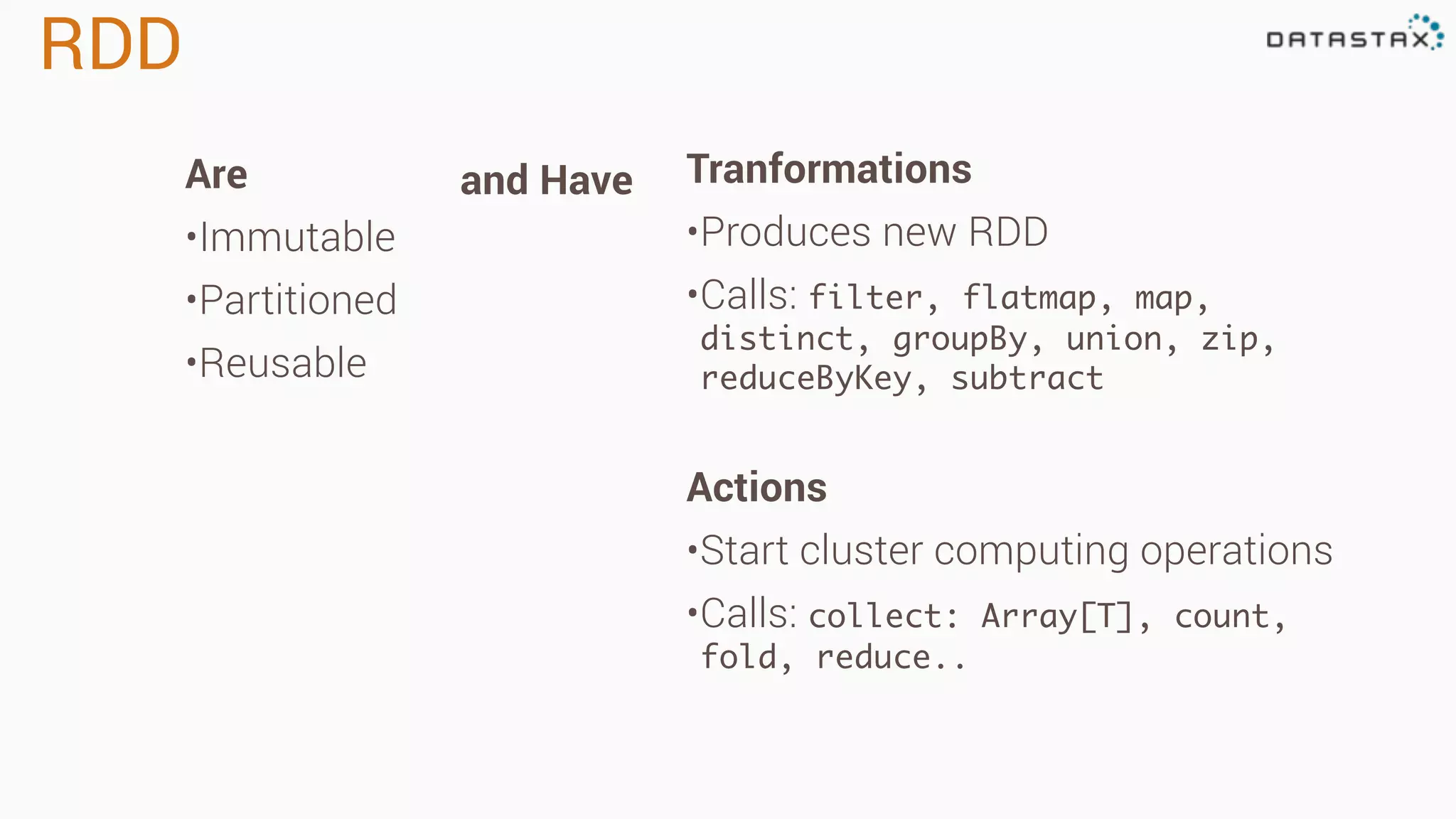 RDD

DATASTAX

Are

•Immutable

•Partitioned

•Reusable

and Have

Tranformations

•Produces new RDD

•Calls: filter, flatmap, map, distinct, groupBy, union, zip, reduceByKey, subtract

Actions

•Start cluster computing operations

•Calls: collect: Array[T], count, fold, reduce..